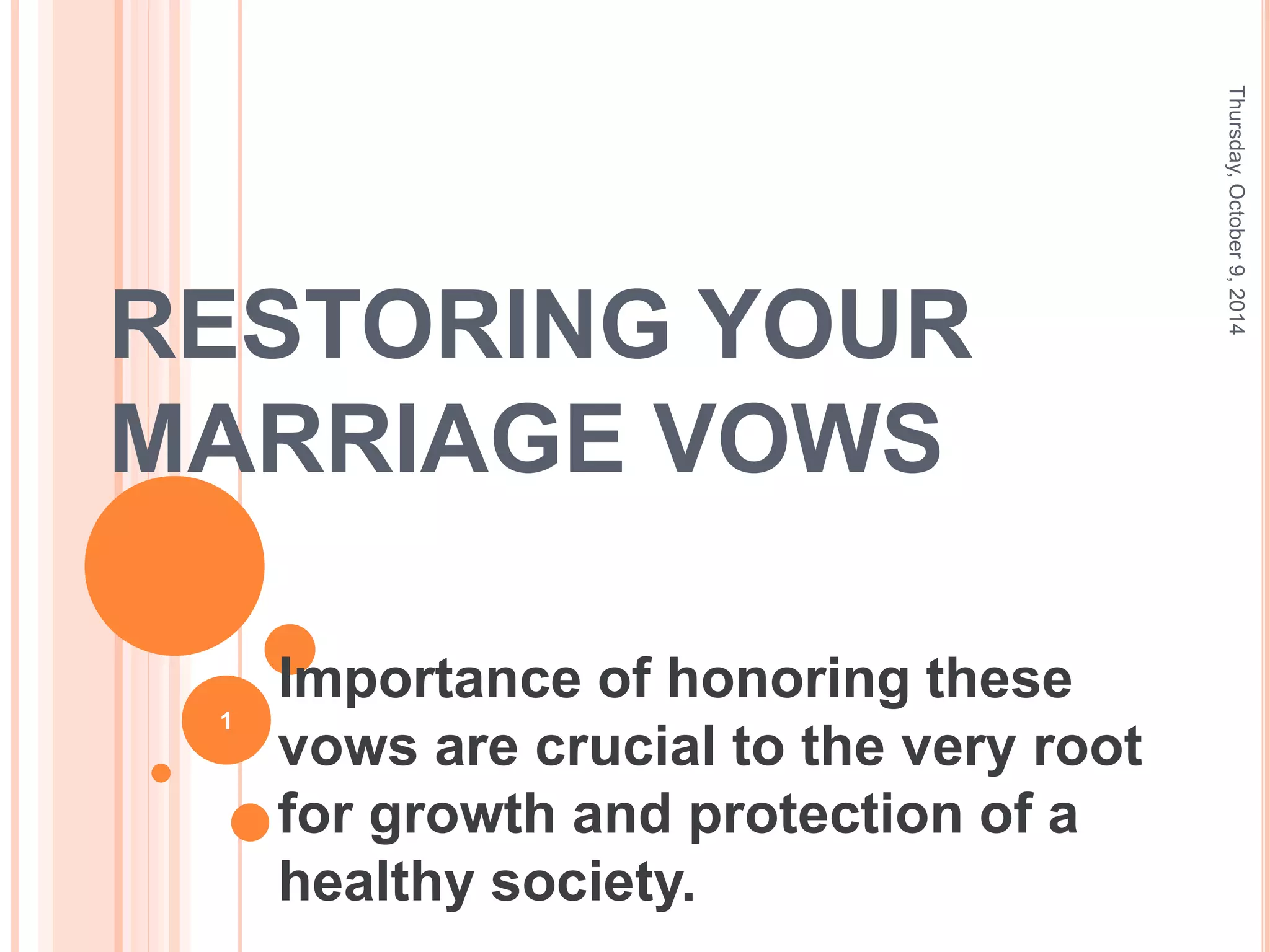 Thursday, October 9, 2014

RESTORING YOUR MARRIAGE VOWS

1

Importance of honoring these vows are crucial to the very root for growth and protection of a healthy society.